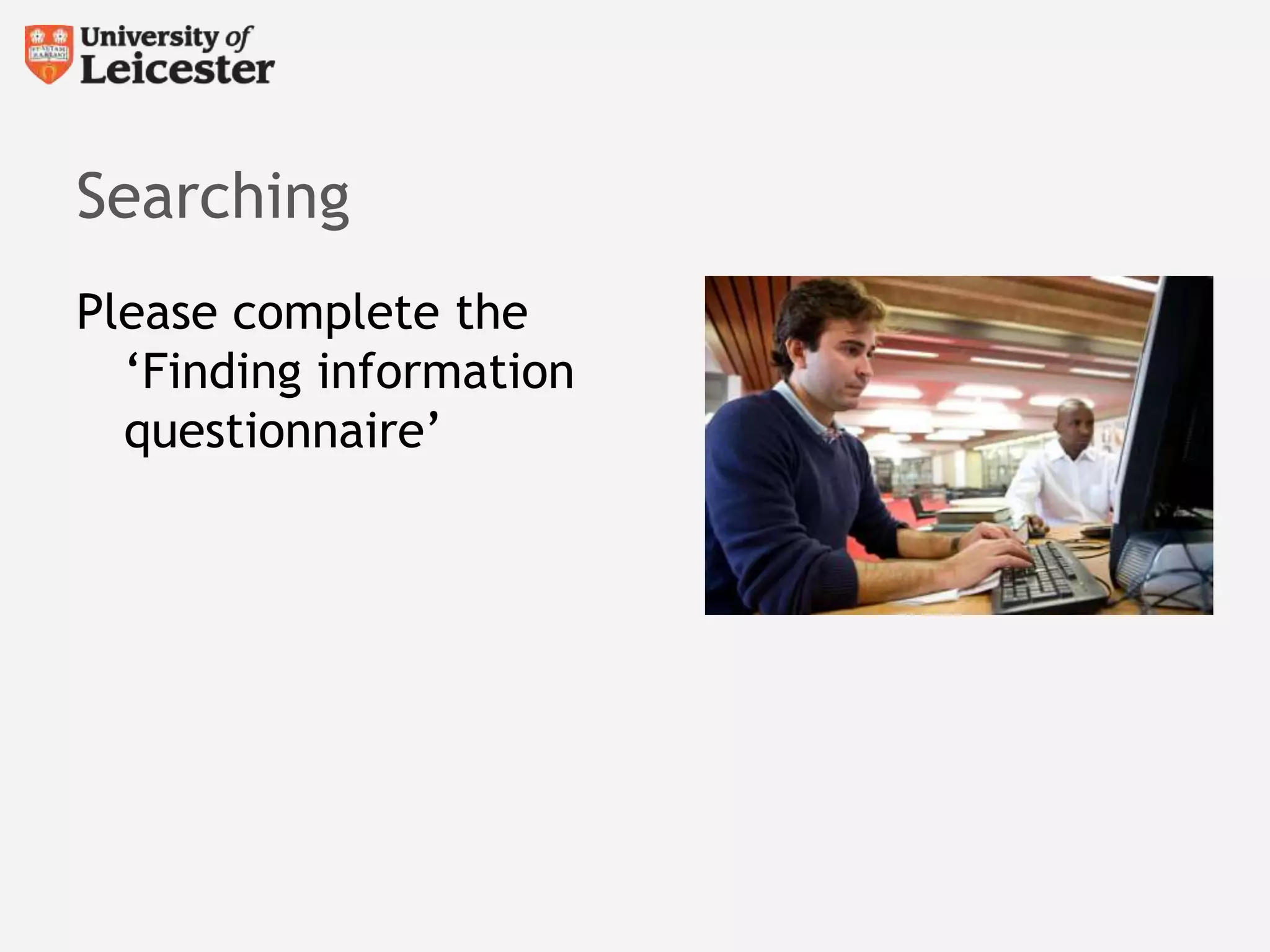 University of Leicester

Searching

Please complete the ‘Finding information questionnaire’